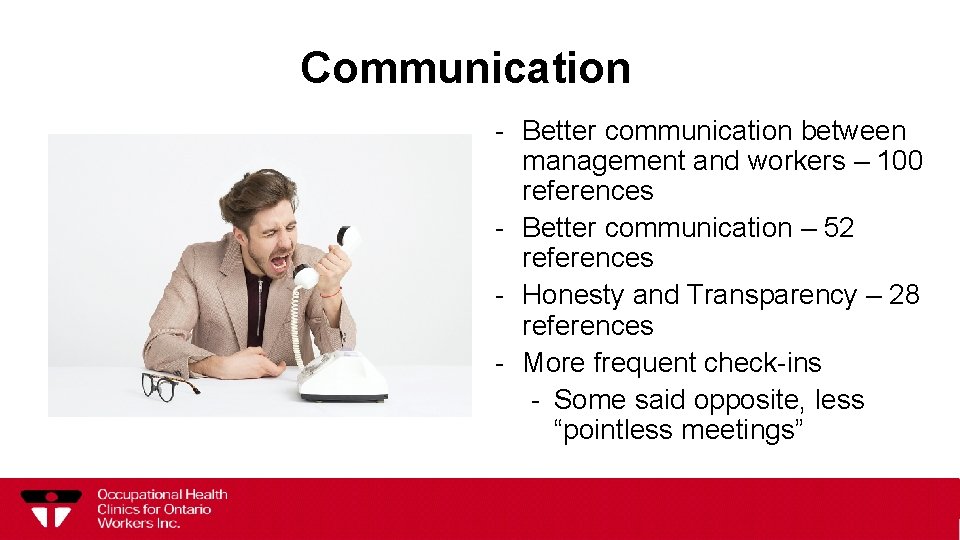 Communication

- Better communication between management and workers – 100 references
- Better communication – 52 references
- Honesty and Transparency – 28 references
- More frequent check-ins
  - Some said opposite, less “pointless meetings”

Occupational Health Clinics for Ontario Workers Inc.